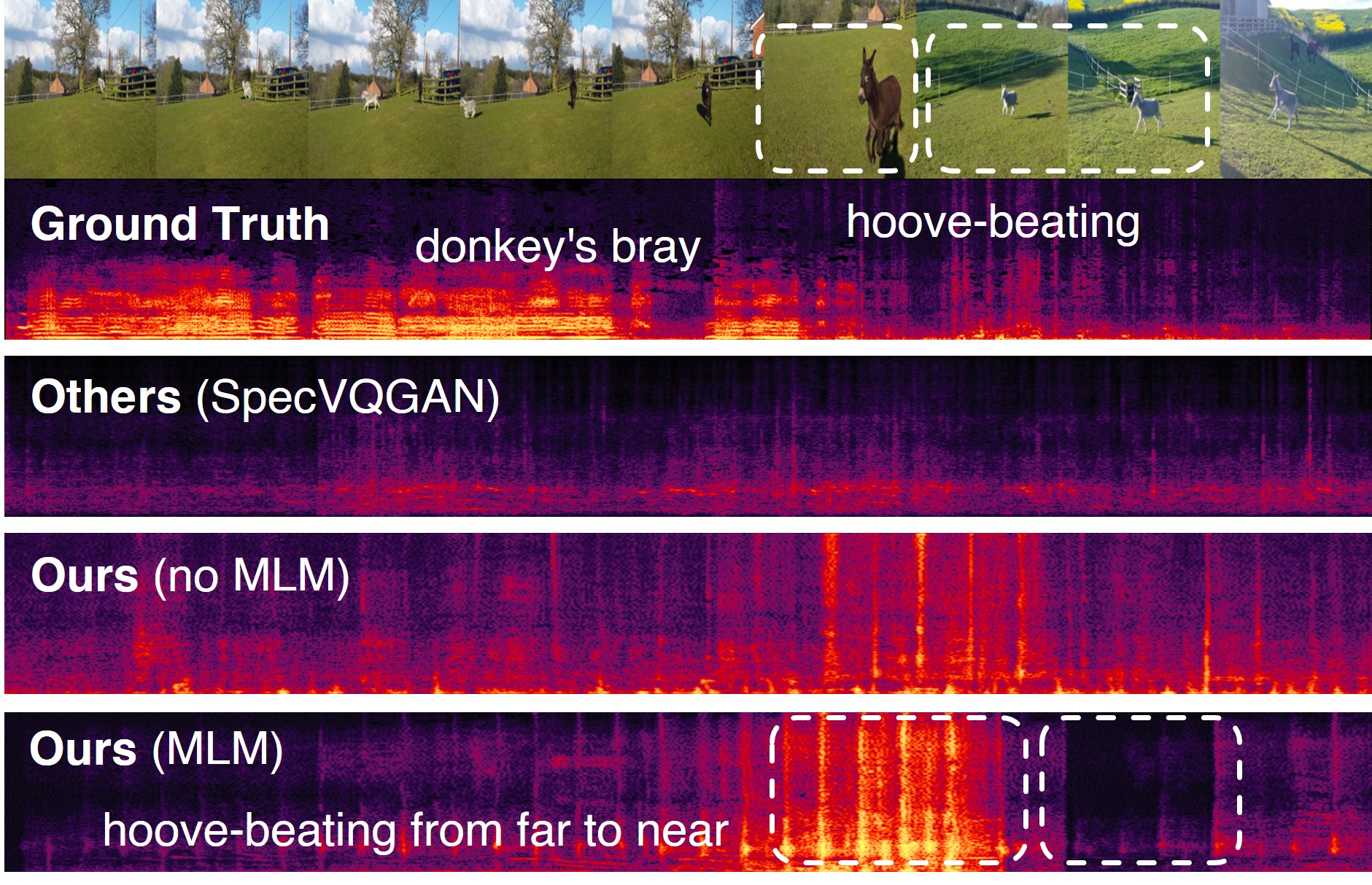 Ground Truth

donkey's bray

hoove-beating

Others (SpecVQGAN)

Ours (no MLM)

Ours (MLM)

hoove-beating from far to near